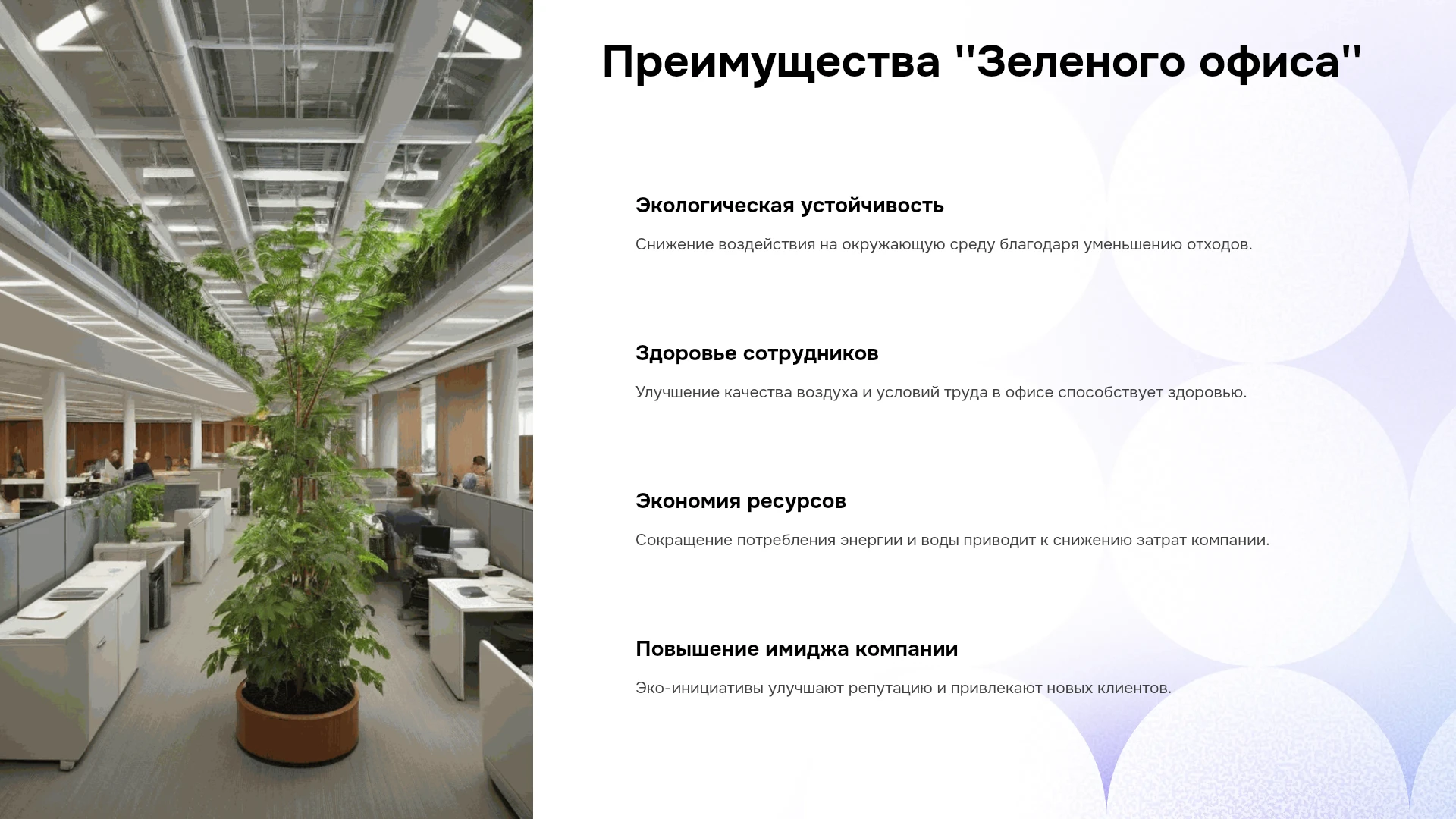 Преимущества "Зеленого офиса"

Экологическая устойчивость

Снижение воздействия на окружающую среду благодаря уменьшению отходов.

Здоровье сотрудников

Улучшение качества воздуха и условий труда в офисе способствует здоровью.

Экономия ресурсов

Сокращение потребления энергии и воды приводит к снижению затрат компании.

Повышение имиджа компании

Эко-инициативы улучшают репутацию и привлекают новых клиентов.